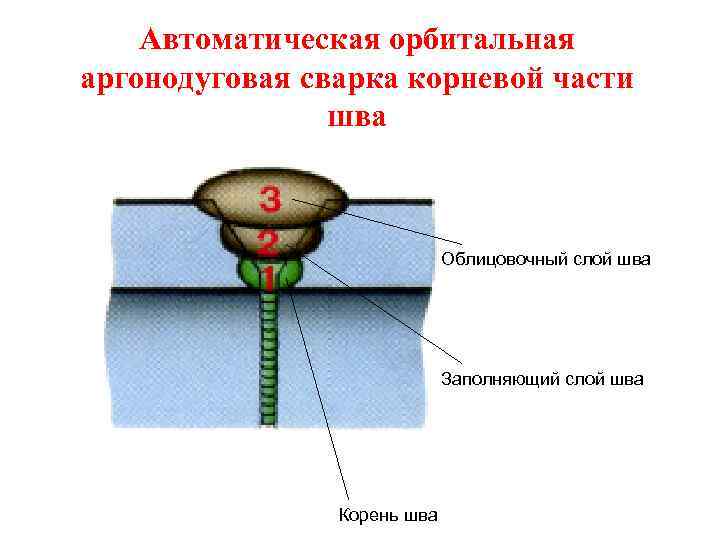 Автоматическая орбитальная аргонодуговая сварка корневой части шва

3

2

1

Облицовочный слой шва

Заполняющий слой шва

Корень шва